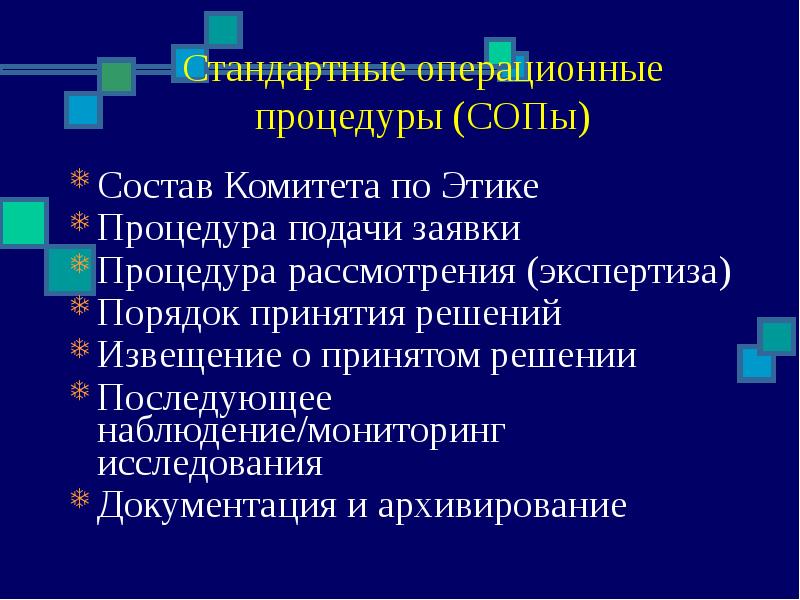 Стандартные операционные процедуры (СОПы)

Состав Комитета по Этике
Процедура подачи заявки
Процедура рассмотрения (экспертиза)
Порядок принятия решений
Извещение о принятом решении
Последующее наблюдение/мониторинг исследования
Документация и архивирование